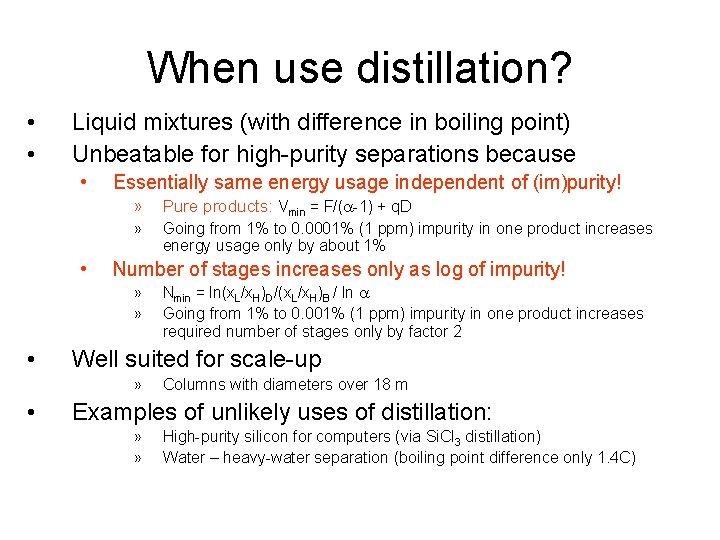 When use distillation?

• Liquid mixtures (with difference in boiling point)
• Unbeatable for high-purity separations because
  • Essentially same energy usage independent of (im)purity!
    » Pure products: $V_{min} = F/(\alpha-1) + qD$
    » Going from 1% to 0.0001% (1 ppm) impurity in one product increases energy usage only by about 1%
  • Number of stages increases only as log of impurity!
    » $N_{min} = \ln(x_L/x_H)_D/(x_L/x_H)_B / \ln \alpha$
    » Going from 1% to 0.001% (1 ppm) impurity in one product increases required number of stages only by factor 2
• Well suited for scale-up
    » Columns with diameters over 18 m
• Examples of unlikely uses of distillation:
    » High-purity silicon for computers (via $SiCl_3$ distillation)
    » Water – heavy-water separation (boiling point difference only 1.4C)